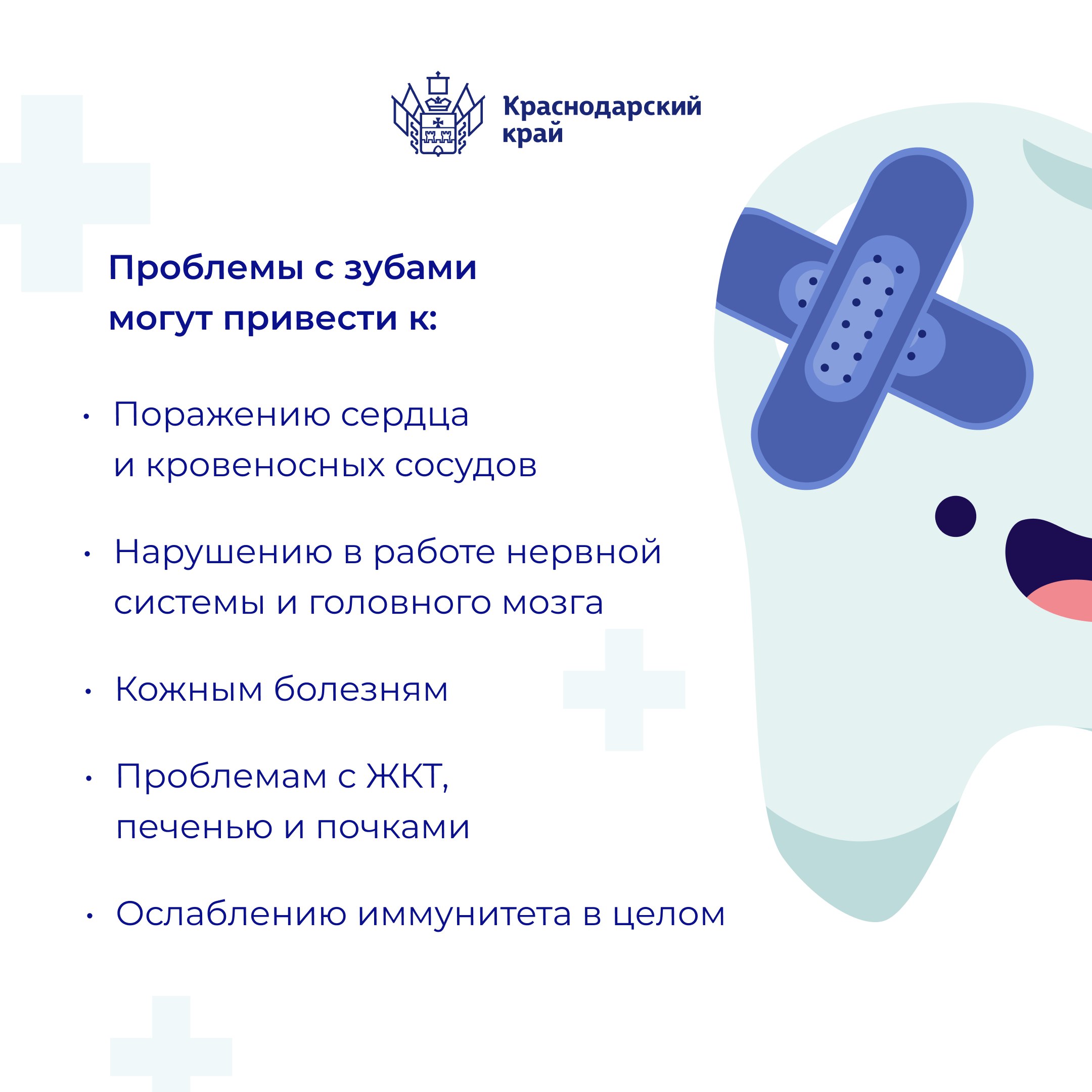 Краснодарский край

Проблемы с зубами могут привести к:

• Поражению сердца и кровеносных сосудов

• Нарушению в работе нервной системы и головного мозга

• Кожным болезням

• Проблемам с ЖКТ, печенью и почками

• Ослаблению иммунитета в целом